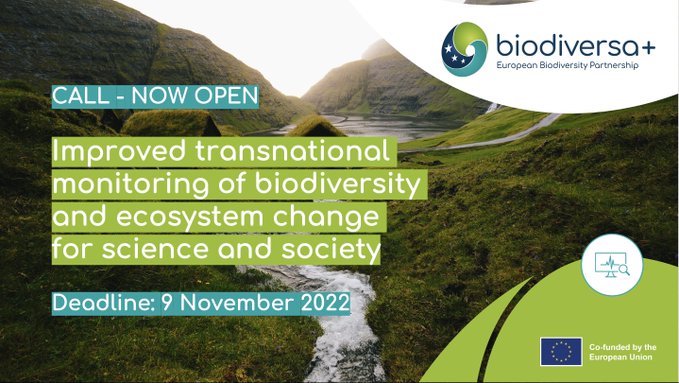 biodiversa+
European Biodiversity Partnership

CALL - NOW OPEN

Improved transnational monitoring of biodiversity and ecosystem change for science and society

Deadline: 9 November 2022

Co-funded by the European Union